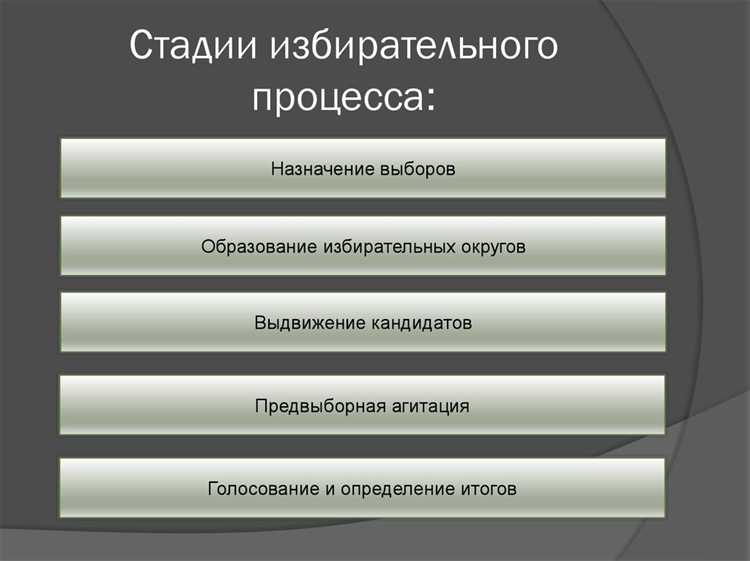 Стадии избирательного процесса:

Назначение выборов

Образование избирательных округов

Выдвижение кандидатов

Предвыборная агитация

Голосование и определение итогов